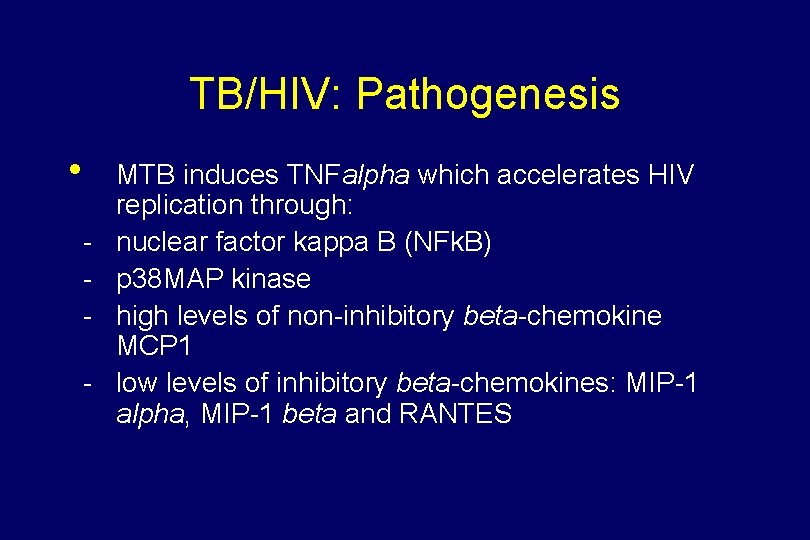 TB/HIV: Pathogenesis

• MTB induces TNFalpha which accelerates HIV replication through:
- nuclear factor kappa B (NFkB)
- p38MAP kinase
- high levels of non-inhibitory beta-chemokine MCP1
- low levels of inhibitory beta-chemokines: MIP-1 alpha, MIP-1 beta and RANTES